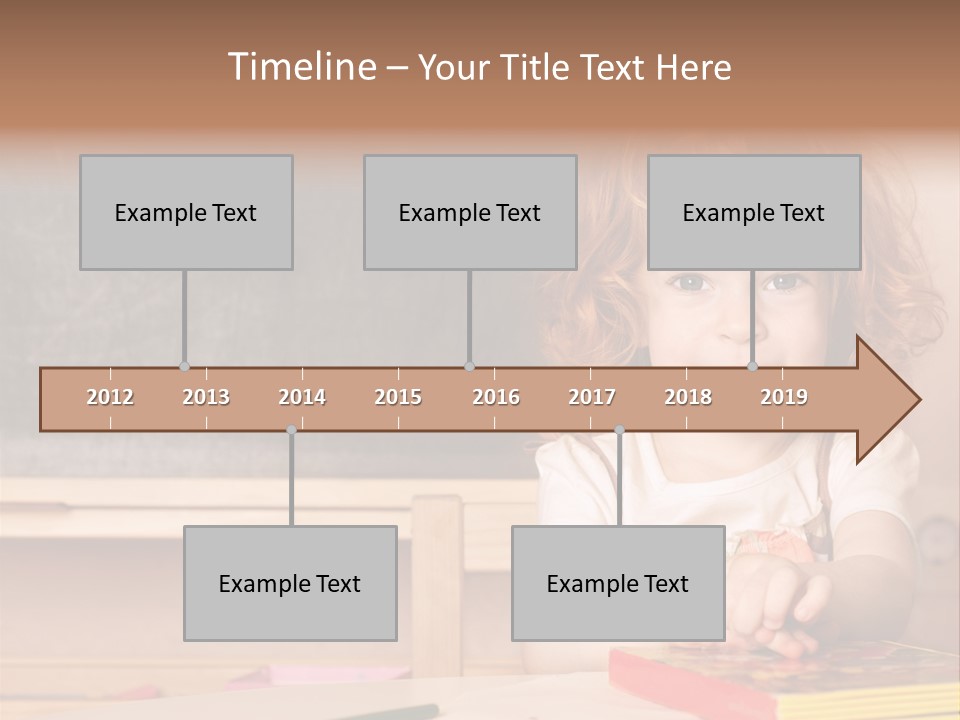 Timeline – Your Title Text Here

Example Text

Example Text

Example Text

2012 2013 2014 2015 2016 2017 2018 2019

Example Text

Example Text